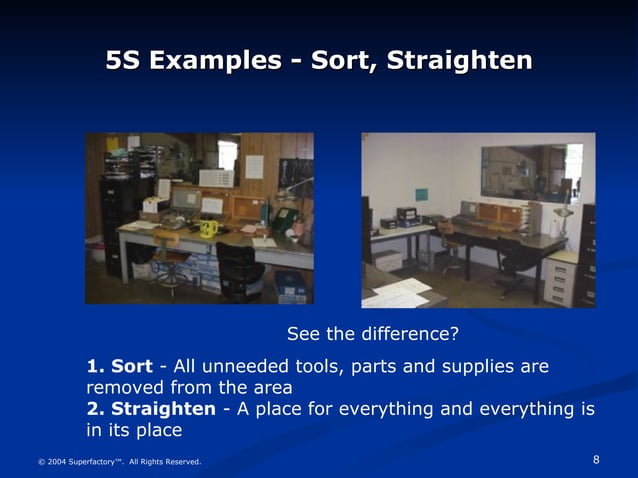 5S Examples - Sort, Straighten

See the difference?

1. Sort - All unneeded tools, parts and supplies are removed from the area
2. Straighten - A place for everything and everything is in its place

© 2004 Superfactory™. All Rights Reserved.

8